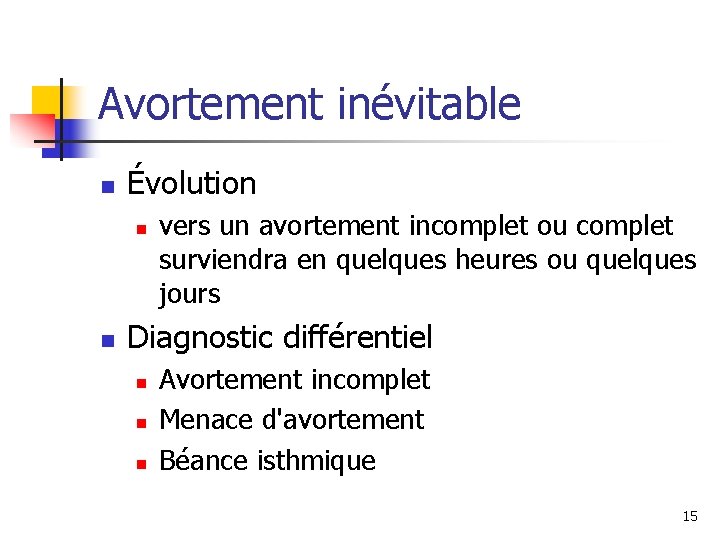 Avortement inévitable

- Évolution
  - vers un avortement incomplet ou complet surviendra en quelques heures ou quelques jours
- Diagnostic différentiel
  - Avortement incomplet
  - Menace d'avortement
  - Béance isthmique

15